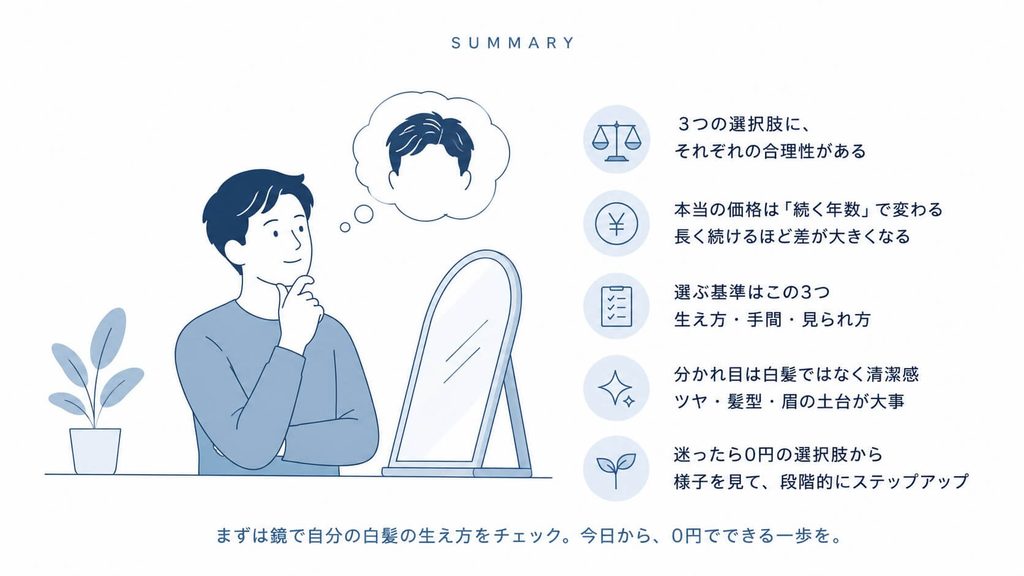 SUMMARY

3つの選択肢に、
それぞれの合理性がある

本当の価格は「続く年数」で変わる
長く続けるほど差が大きくなる

選ぶ基準はこの3つ
生え方・手間・見られ方

分かれ目は白髪ではなく清潔感
ツヤ・髪型・眉の土台が大事

迷ったら0円の選択肢から
様子を見て、段階的にステップアップ

まずは鏡で自分の白髪の生え方をチェック。今日から、0円でできる一歩を。